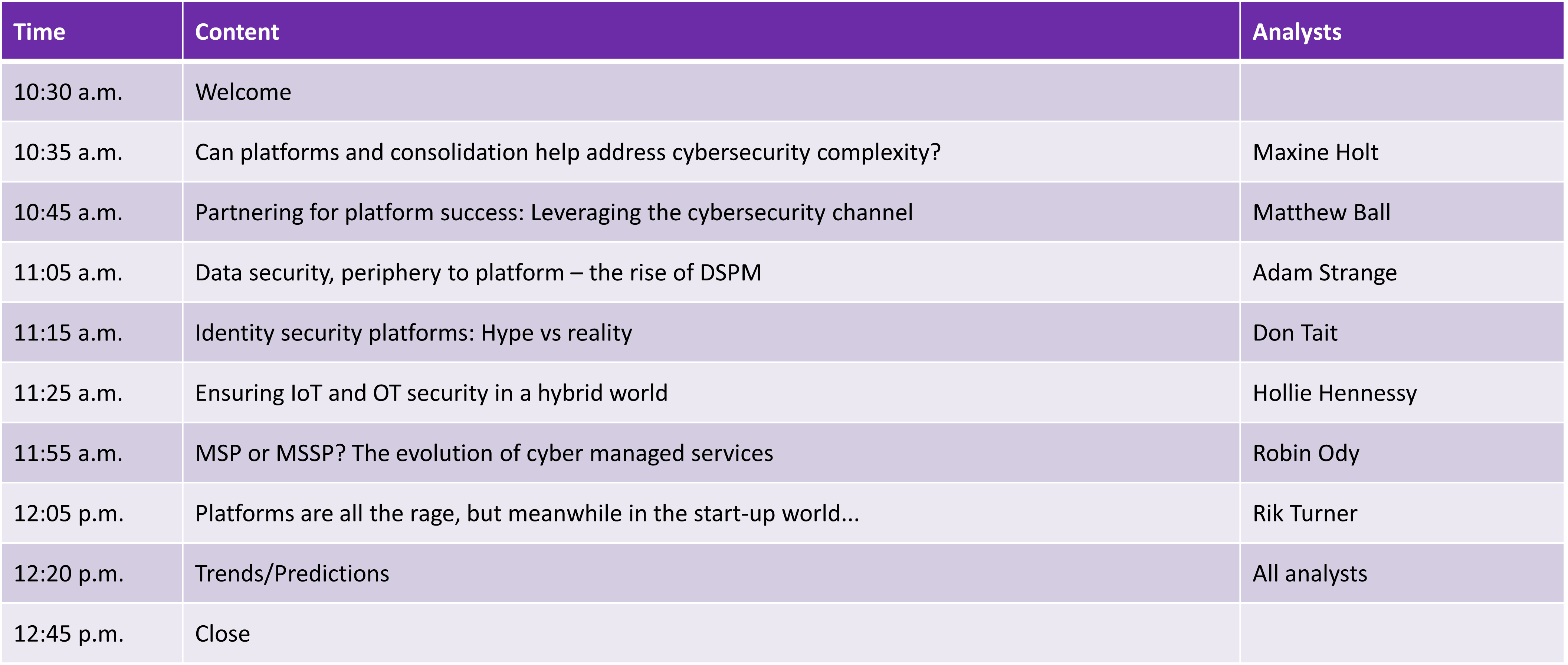 | Time | Content | Analysts |
|---|---|---|
| 10:30 a.m. | Welcome | |
| 10:35 a.m. | Can platforms and consolidation help address cybersecurity complexity? | Maxine Holt |
| 10:45 a.m. | Partnering for platform success: Leveraging the cybersecurity channel | Matthew Ball |
| 11:05 a.m. | Data security, periphery to platform – the rise of DSPM | Adam Strange |
| 11:15 a.m. | Identity security platforms: Hype vs reality | Don Tait |
| 11:25 a.m. | Ensuring IoT and OT security in a hybrid world | Hollie Hennessy |
| 11:55 a.m. | MSP or MSSP? The evolution of cyber managed services | Robin Ody |
| 12:05 p.m. | Platforms are all the rage, but meanwhile in the start-up world... | Rik Turner |
| 12:20 p.m. | Trends/Predictions | All analysts |
| 12:45 p.m. | Close | |